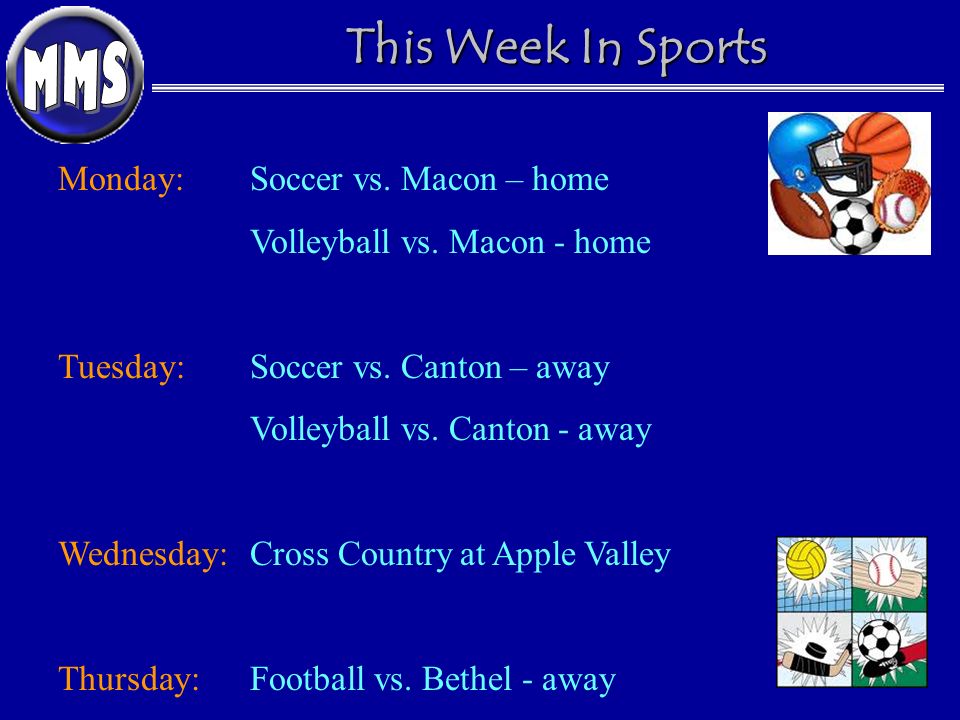 MMS

This Week In Sports

Monday: Soccer vs. Macon – home

Volleyball vs. Macon - home

Tuesday: Soccer vs. Canton – away

Volleyball vs. Canton - away

Wednesday: Cross Country at Apple Valley

Thursday: Football vs. Bethel - away